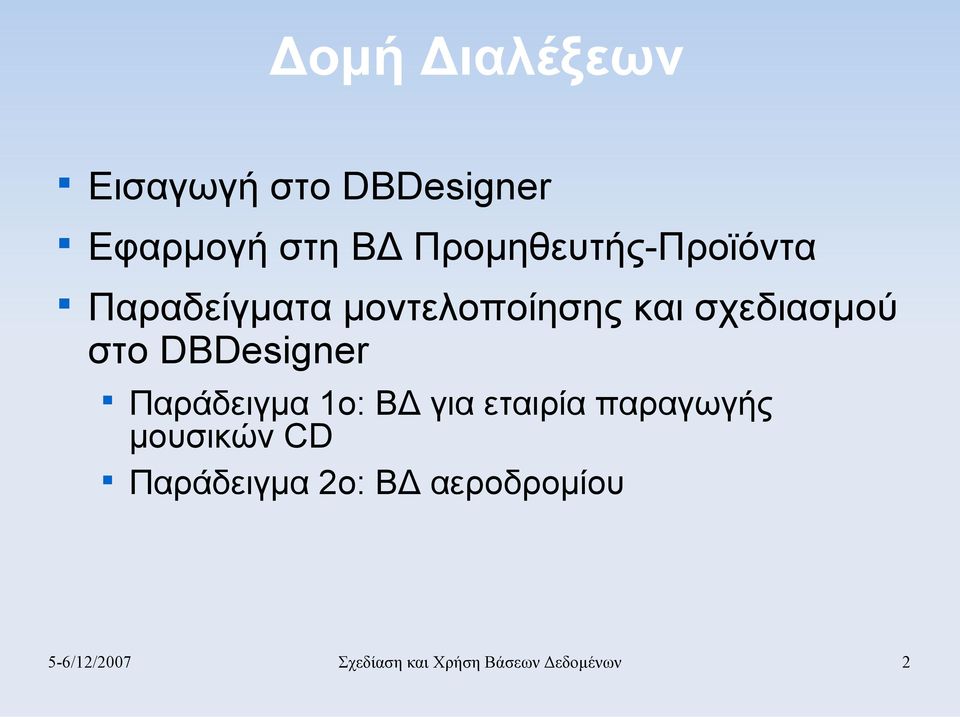 Δομή Διαλέξεων

- Εισαγωγή στο DBDesigner
- Εφαρμογή στη ΒΔ Προμηθευτής-Προϊόντα
- Παραδείγματα μοντελοποίησης και σχεδιασμού στο DBDesigner
  - Παράδειγμα 1ο: ΒΔ για εταιρία παραγωγής μουσικών CD
  - Παράδειγμα 2ο: ΒΔ αεροδρομίου

5-6/12/2007 Σχεδίαση και Χρήση Βάσεων Δεδομένων 2